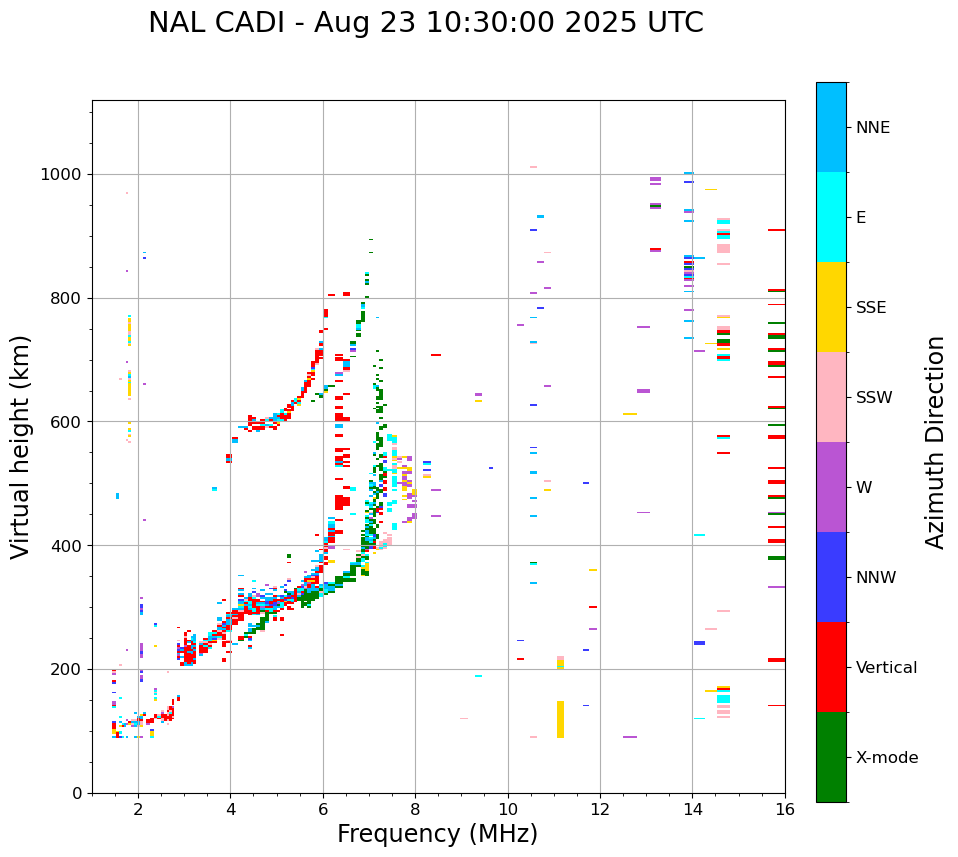 NAL CADI - Aug 23 10:30:00 2025 UTC

Virtual height (km)

1000
800
600
400
200
0

2
4
6
8
10
12
14
16

Frequency (MHz)

NNE
E
SSE
SSW
W
NNW
Vertical
X-mode

Azimuth Direction